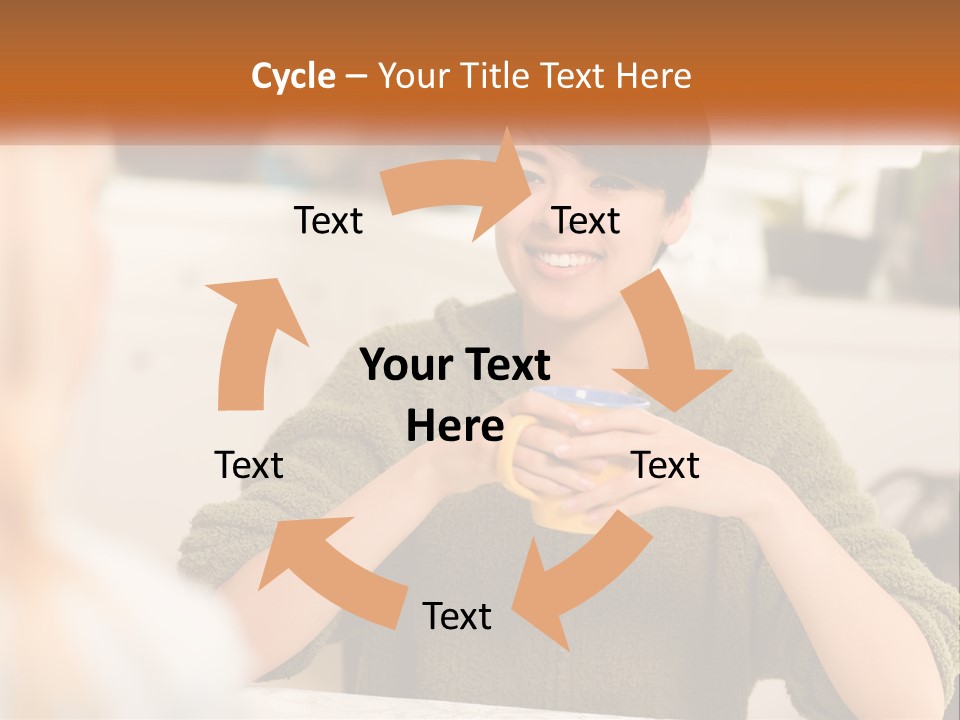 Cycle – Your Title Text Here

Text

Text

Your Text Here

Text

Text

Text